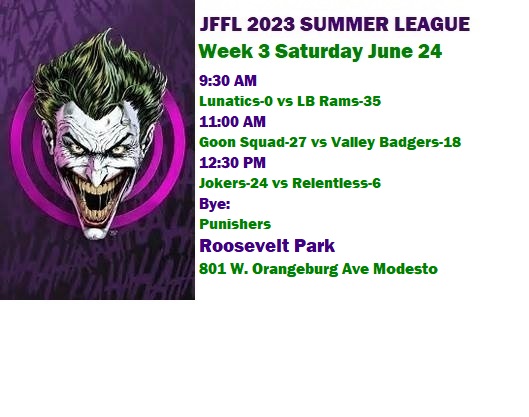 JFFL 2023 SUMMER LEAGUE
Week 3 Saturday June 24

9:30 AM
Lunatics-0 vs LB Rams-35
11:00 AM
Goon Squad-27 vs Valley Badgers-18
12:30 PM
Jokers-24 vs Relentless-6
Bye:
Punishers
Roosevelt Park
801 W. Orangeburg Ave Modesto